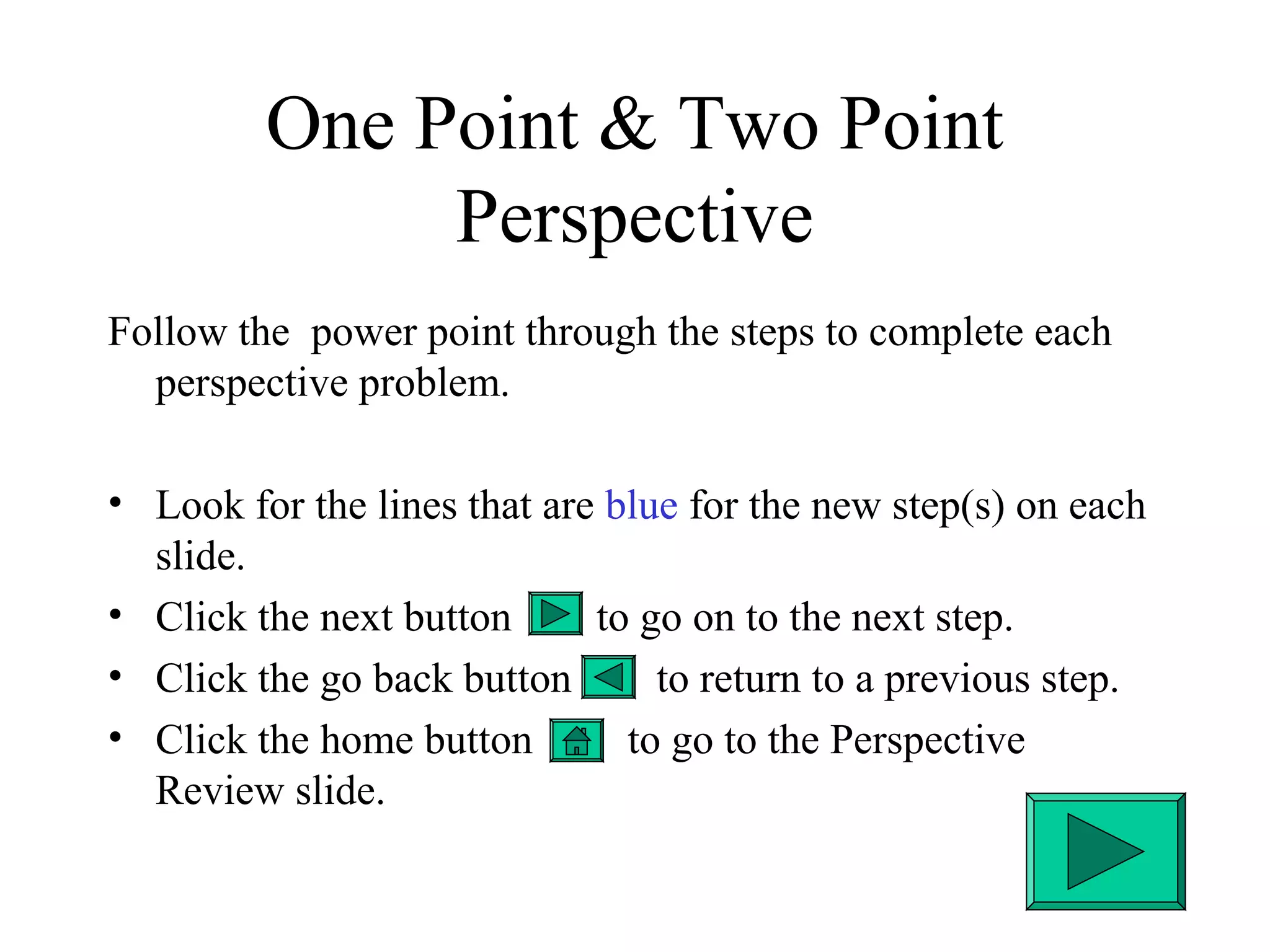 One Point & Two Point Perspective

Follow the power point through the steps to complete each perspective problem.

• Look for the lines that are blue for the new step(s) on each slide.
• Click the next button to go on to the next step.
• Click the go back button to return to a previous step.
• Click the home button to go to the Perspective Review slide.